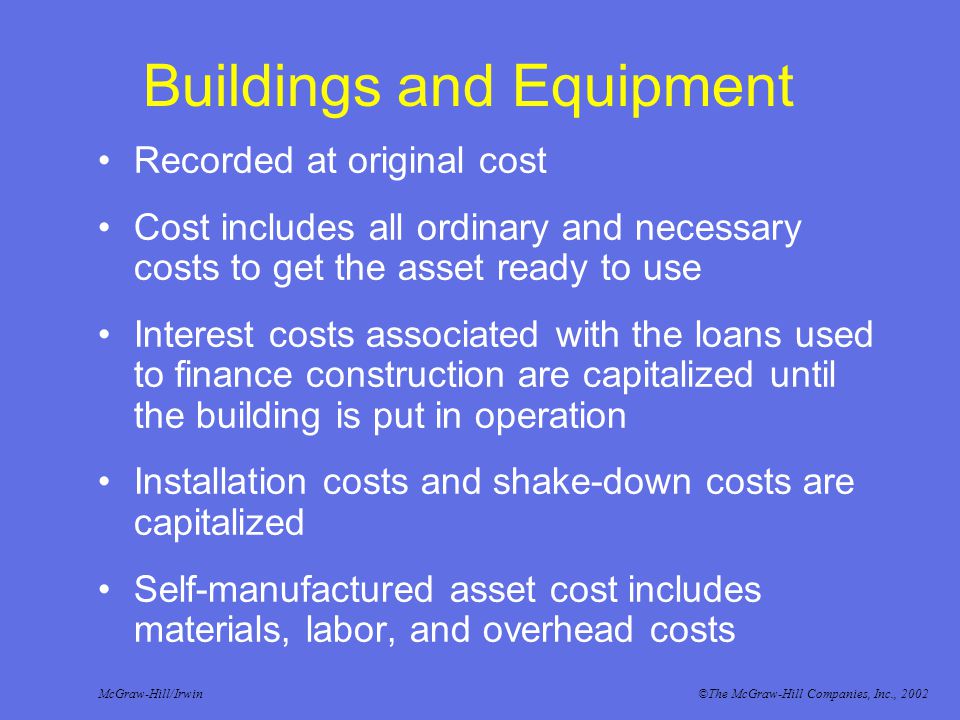 Buildings and Equipment

• Recorded at original cost

• Cost includes all ordinary and necessary costs to get the asset ready to use

• Interest costs associated with the loans used to finance construction are capitalized until the building is put in operation

• Installation costs and shake-down costs are capitalized

• Self-manufactured asset cost includes materials, labor, and overhead costs

McGraw-Hill/Irwin

©The McGraw-Hill Companies, Inc., 2002